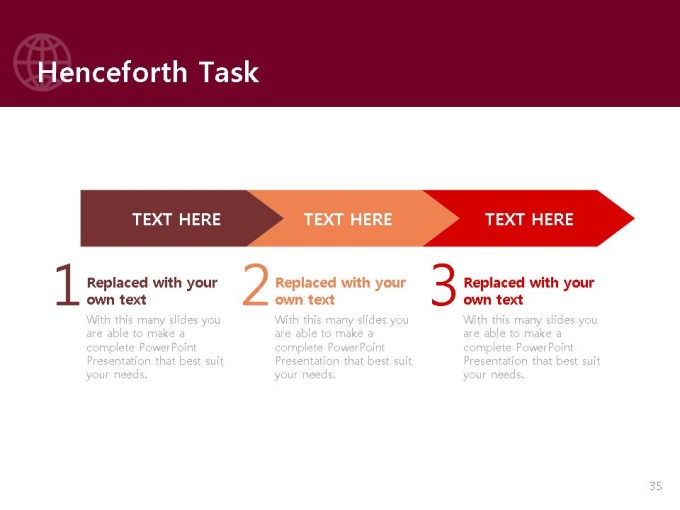 Henceforth Task

TEXT HERE

TEXT HERE

TEXT HERE

1 Replaced with your own text

With this many slides you are able to make a complete PowerPoint Presentation that best suit your needs.

2 Replaced with your own text

With this many slides you are able to make a complete PowerPoint Presentation that best suit your needs.

3 Replaced with your own text

With this many slides you are able to make a complete PowerPoint Presentation that best suit your needs.

35